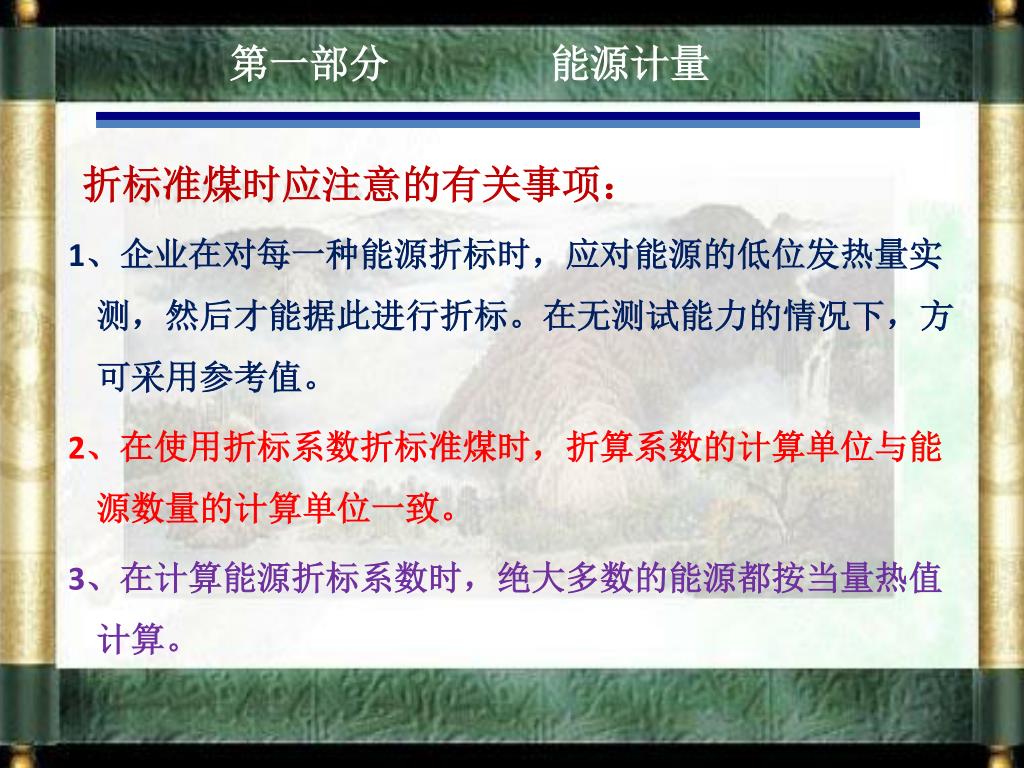 第一部分　　　能源计量

折标准煤时应注意的有关事项：

1、企业在对每一种能源折标时，应对能源的低位发热量实测，然后才能据此进行折标。在无测试能力的情况下，方可采用参考值。

2、在使用折标系数折标准煤时，折算系数的计算单位与能源数量的计算单位一致。

3、在计算能源折标系数时，绝大多数的能源都按当量热值计算。